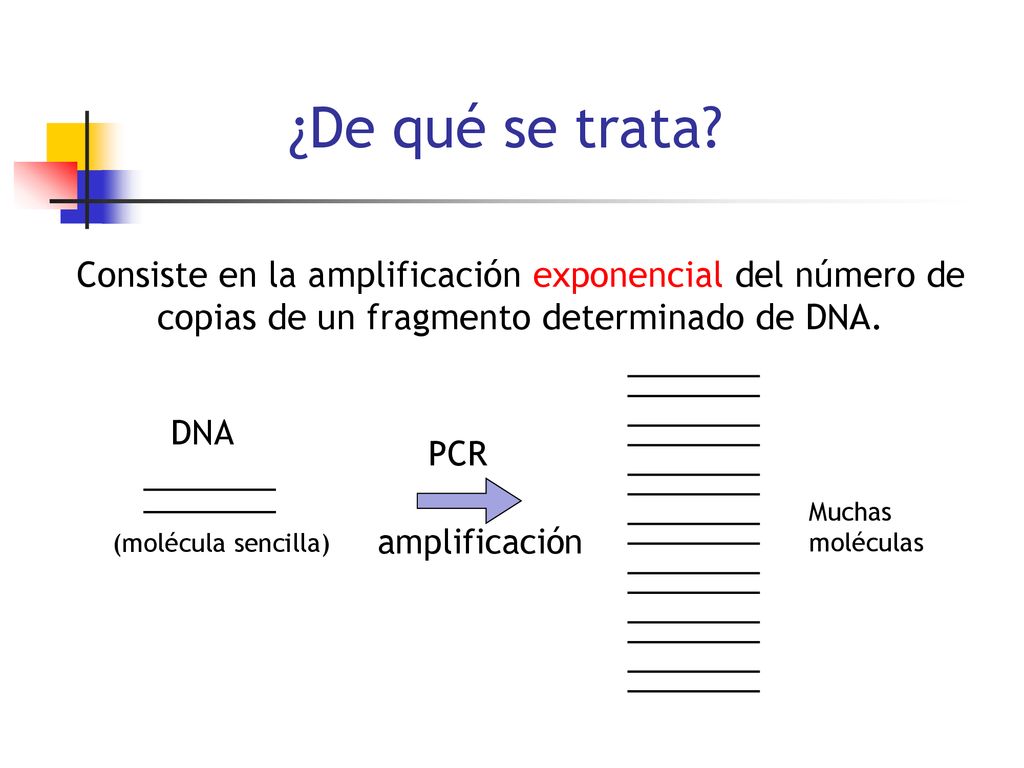 ¿De qué se trata?

Consiste en la amplificación exponencial del número de copias de un fragmento determinado de DNA.

DNA

(molécula sencilla)

PCR

amplificación

Muchas moléculas